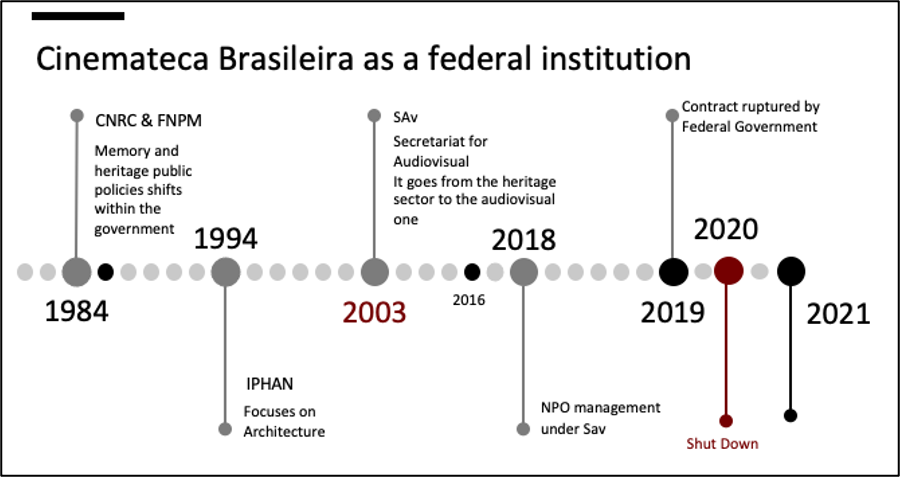 Cinemateca Brasileira as a federal institution

CNRC & FNPM

Memory and heritage public policies shifts within the government

1984

1994

IPHAN

Focuses on Architecture

SAv

Secretariat for Audiovisual

It goes from the heritage sector to the audiovisual one

2003

2016

2018

NPO management under Sav

Contract ruptured by Federal Government

2019

2020

Shut Down

2021